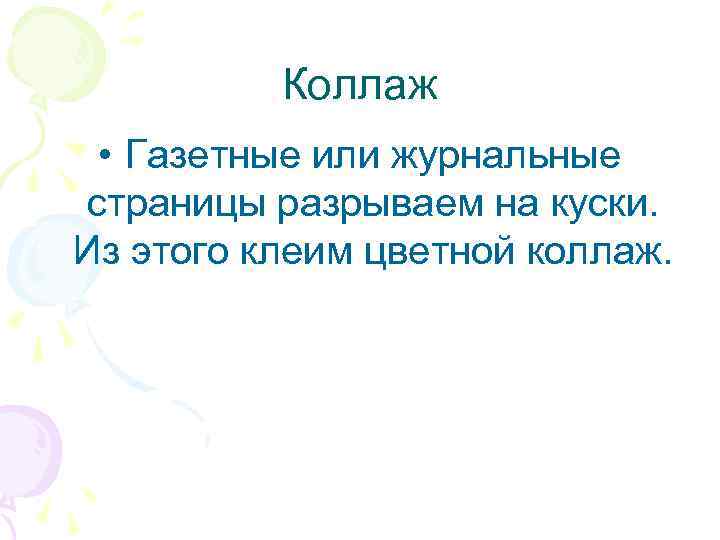 Коллаж

• Газетные или журнальные страницы разрываем на куски. Из этого клеим цветной коллаж.